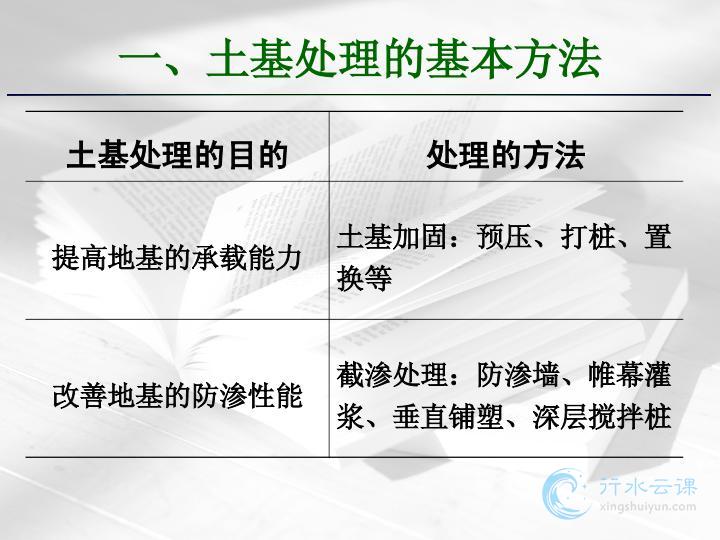 一、土基处理的基本方法

| 土基处理的目的 | 处理的方法 |
|---|---|
| 提高地基的承载能力 | 土基加固：预压、打桩、置换等 |
| 改善地基的防渗性能 | 截渗处理：防渗墙、帷幕灌浆、垂直铺塑、深层搅拌桩 |

行水云课
xingshuiyun.com